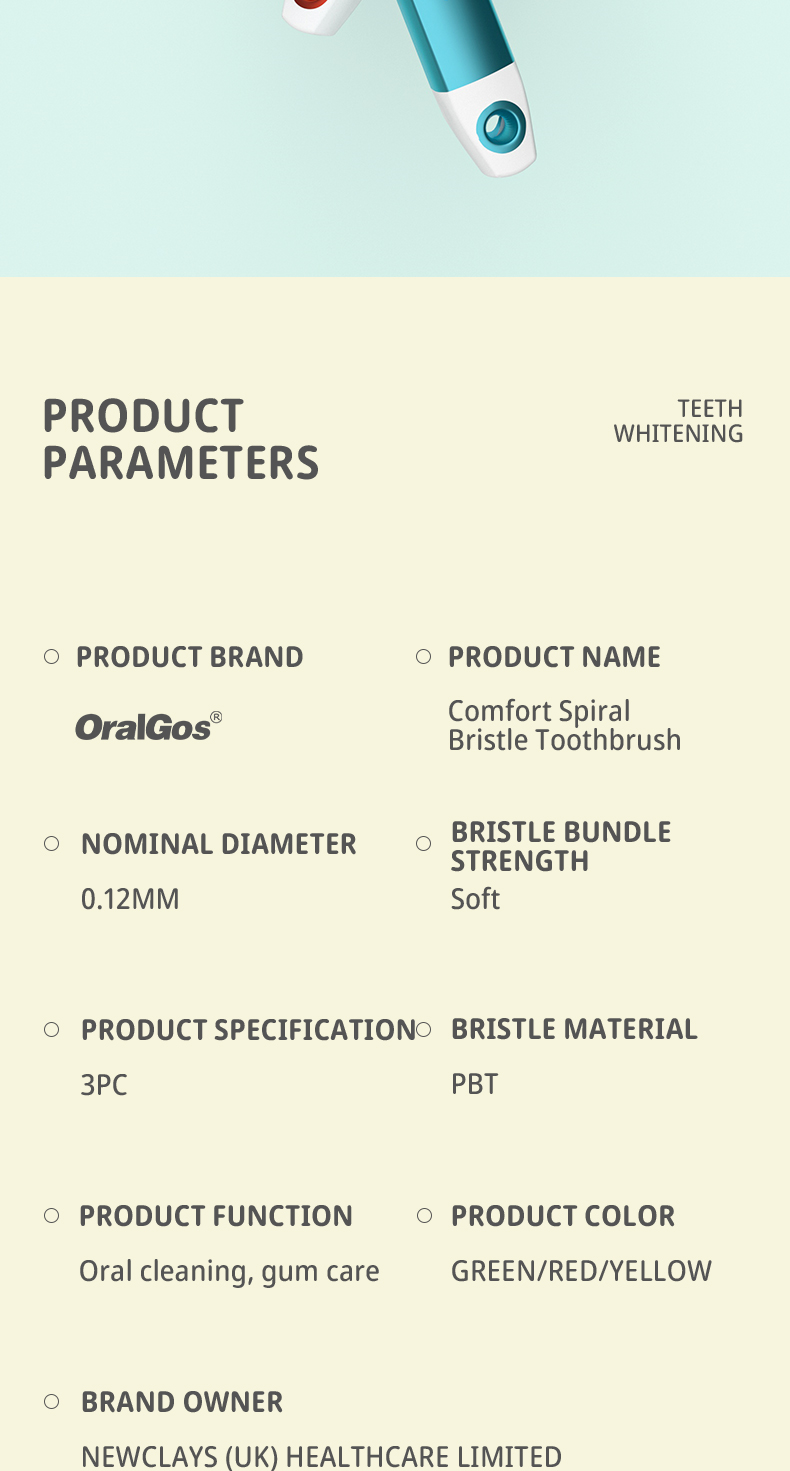 PRODUCT PARAMETERS

TEETH WHITENING

PRODUCT BRAND

OralGos®

PRODUCT NAME

Comfort Spiral Bristle Toothbrush

NOMINAL DIAMETER

0.12MM

BRISTLE BUNDLE STRENGTH

Soft

PRODUCT SPECIFICATION

3PC

BRISTLE MATERIAL

PBT

PRODUCT FUNCTION

Oral cleaning, gum care

PRODUCT COLOR

GREEN/RED/YELLOW

BRAND OWNER

NEWCLAYS (UK) HEALTHCARE LIMITED